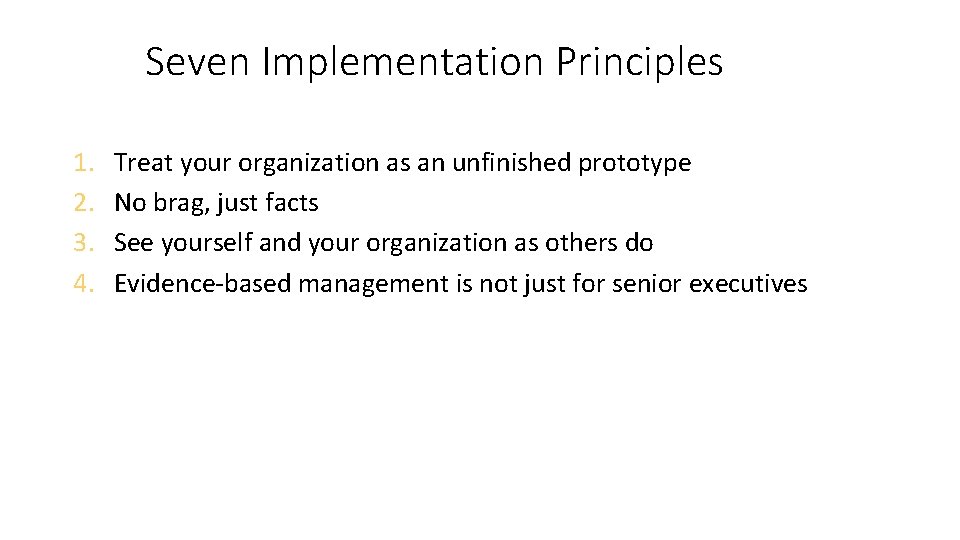 Seven Implementation Principles

1. Treat your organization as an unfinished prototype
2. No brag, just facts
3. See yourself and your organization as others do
4. Evidence-based management is not just for senior executives